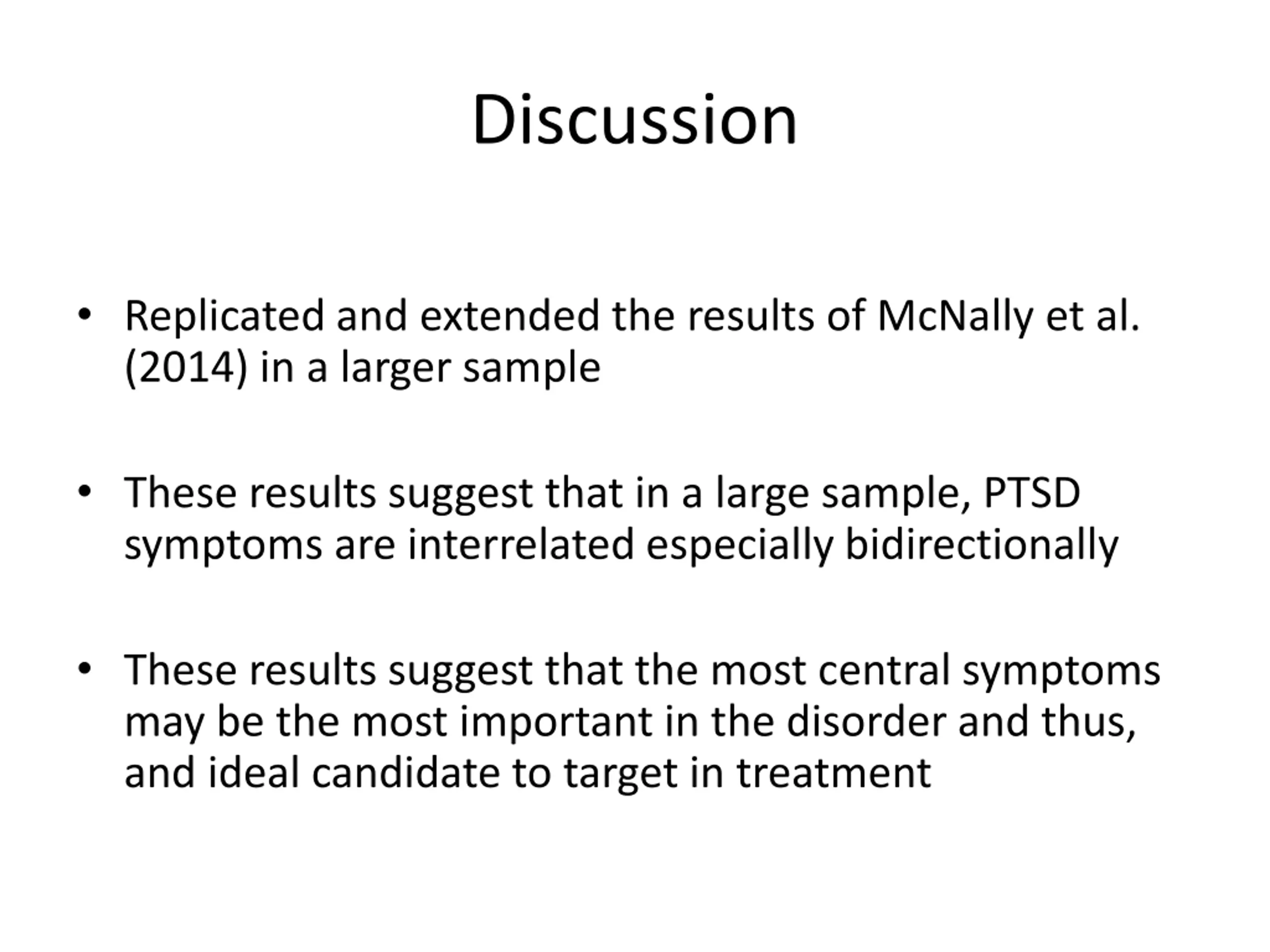 Discussion

• Replicated and extended the results of McNally et al. (2014) in a larger sample

• These results suggest that in a large sample, PTSD symptoms are interrelated especially bidirectionally

• These results suggest that the most central symptoms may be the most important in the disorder and thus, and ideal candidate to target in treatment